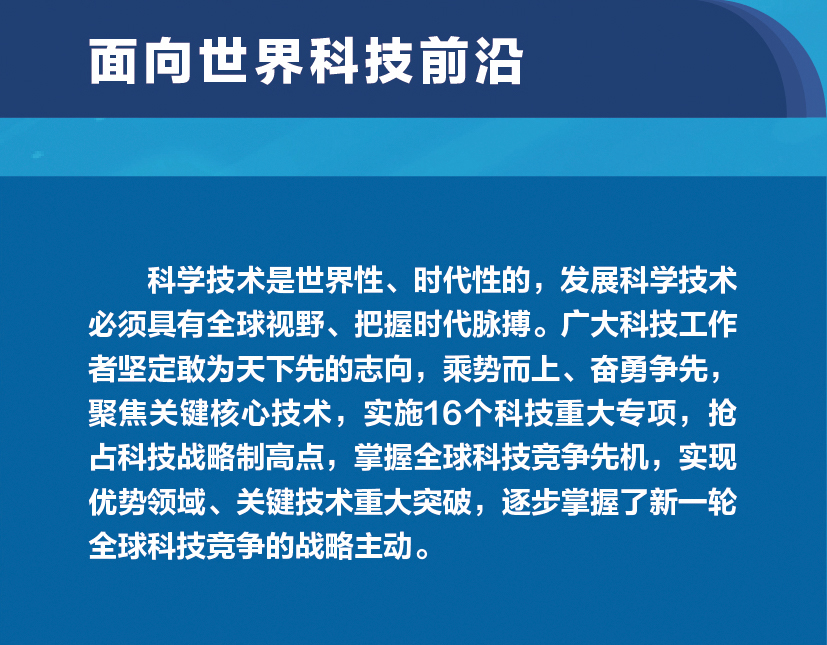 面向世界科技前沿

科学技术是世界性、时代性的，发展科学技术必须具有全球视野、把握时代脉搏。广大科技工作者坚定敢为天下先的志向，乘势而上、奋勇争先，聚焦关键核心技术，实施16个科技重大专项，抢占科技战略制高点，掌握全球科技竞争先机，实现优势领域、关键技术重大突破，逐步掌握了新一轮全球科技竞争的战略主动。